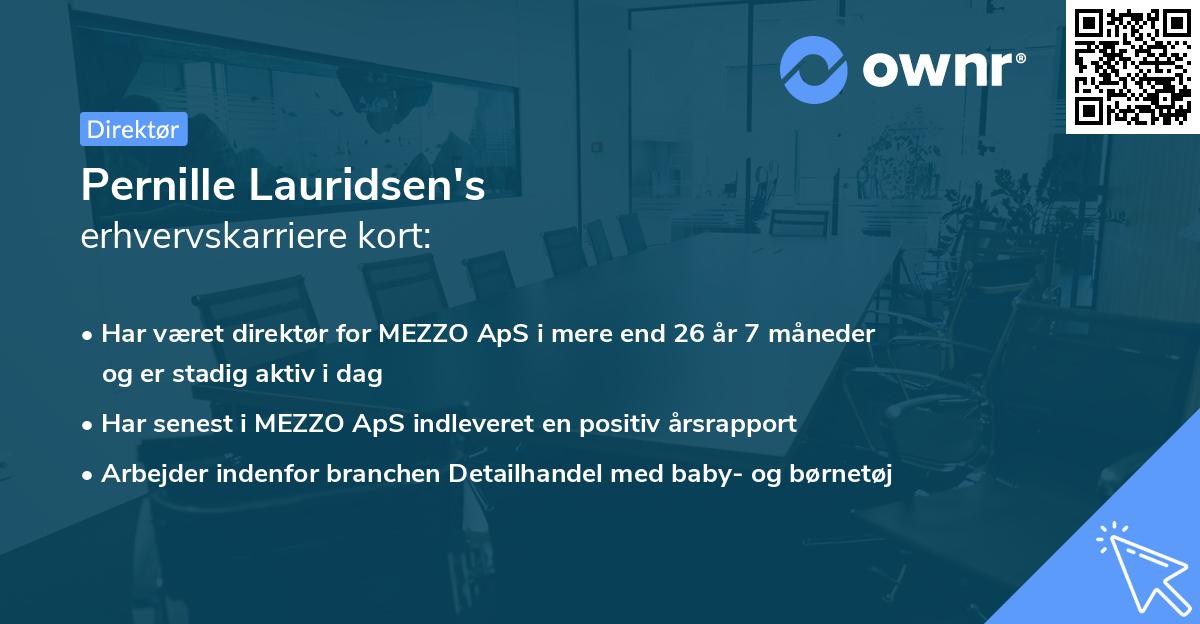 ownr®

Direktør

Pernille Lauridsen's erhvervskarriere kort:

• Har været direktør for MEZZO ApS i mere end 26 år 7 måneder og er stadig aktiv i dag
• Har senest i MEZZO ApS indleveret en positiv årsrapport
• Arbejder indenfor branchen Detailhandel med baby- og børnetøj